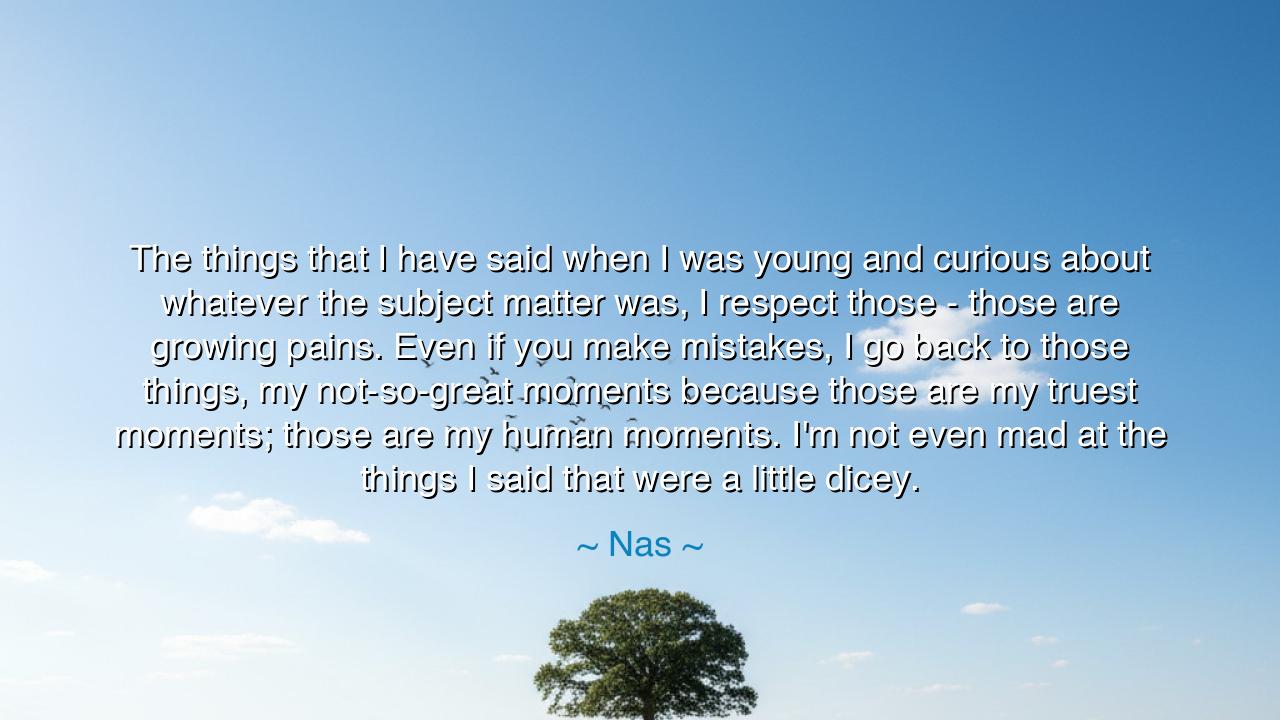 The things that I have said when I was young and curious about whatever the subject matter was, I respect those - those are growing pains. Even if you make mistakes, I go back to those things, my not-so-great moments because those are my truest moments; those are my human moments. I'm not even mad at the things I said that were a little dicey.

~ Nas ~